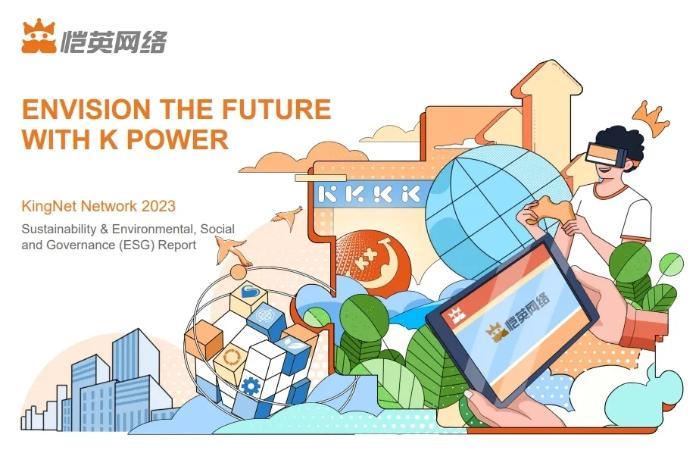 恺英网络

ENVISION THE FUTURE WITH K POWER

KingNet Network 2023

Sustainability & Environmental, Social and Governance (ESG) Report

K K K K

恺英网络